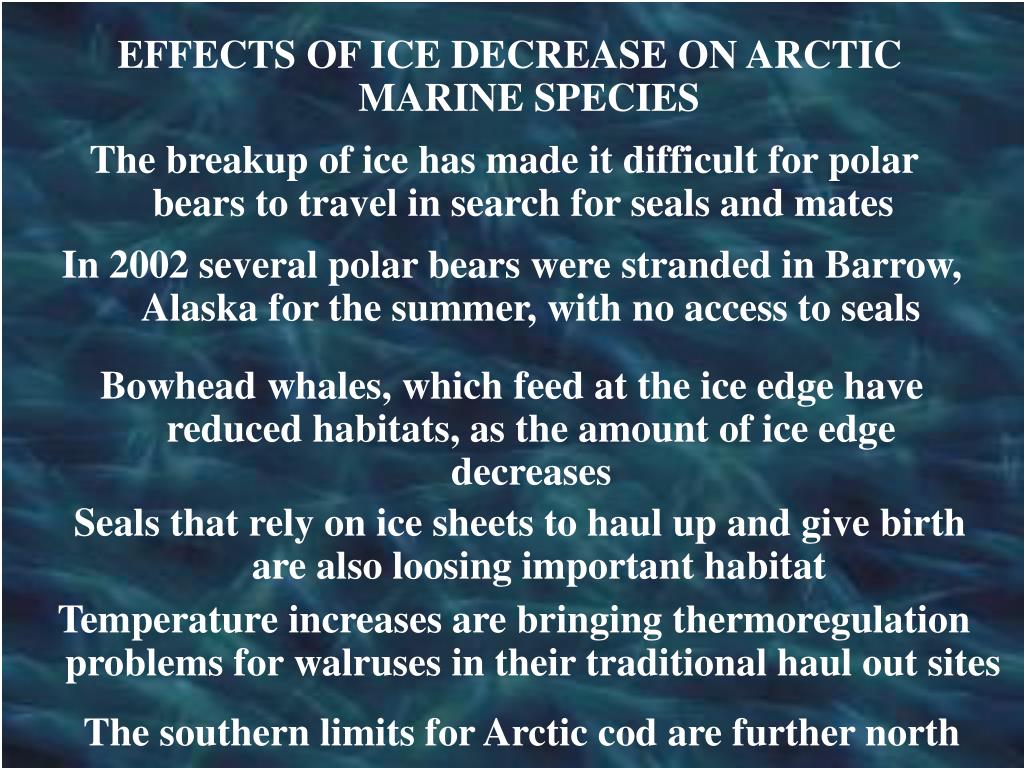 EFFECTS OF ICE DECREASE ON ARCTIC MARINE SPECIES

The breakup of ice has made it difficult for polar bears to travel in search for seals and mates

In 2002 several polar bears were stranded in Barrow, Alaska for the summer, with no access to seals

Bowhead whales, which feed at the ice edge have reduced habitats, as the amount of ice edge decreases

Seals that rely on ice sheets to haul up and give birth are also loosing important habitat

Temperature increases are bringing thermoregulation problems for walruses in their traditional haul out sites

The southern limits for Arctic cod are further north